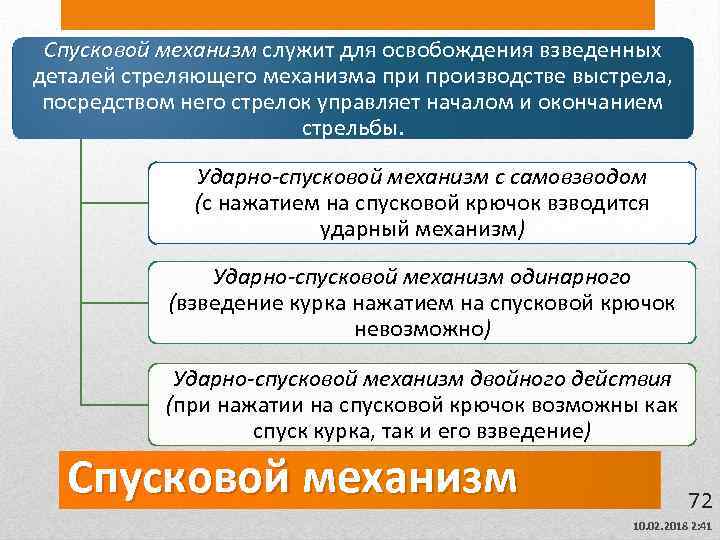 Спусковой механизм служит для освобождения взведенных деталей стреляющего механизма при производстве выстрела, посредством него стрелок управляет началом и окончанием стрельбы.

Ударно-спусковой механизм с самовзводом (с нажатием на спусковой крючок взводится ударный механизм)

Ударно-спусковой механизм одинарного (взведение курка нажатием на спусковой крючок невозможно)

Ударно-спусковой механизм двойного действия (при нажатии на спусковой крючок возможны как спуск курка, так и его взведение)

Спусковой механизм

72

10.02.2018 2:41